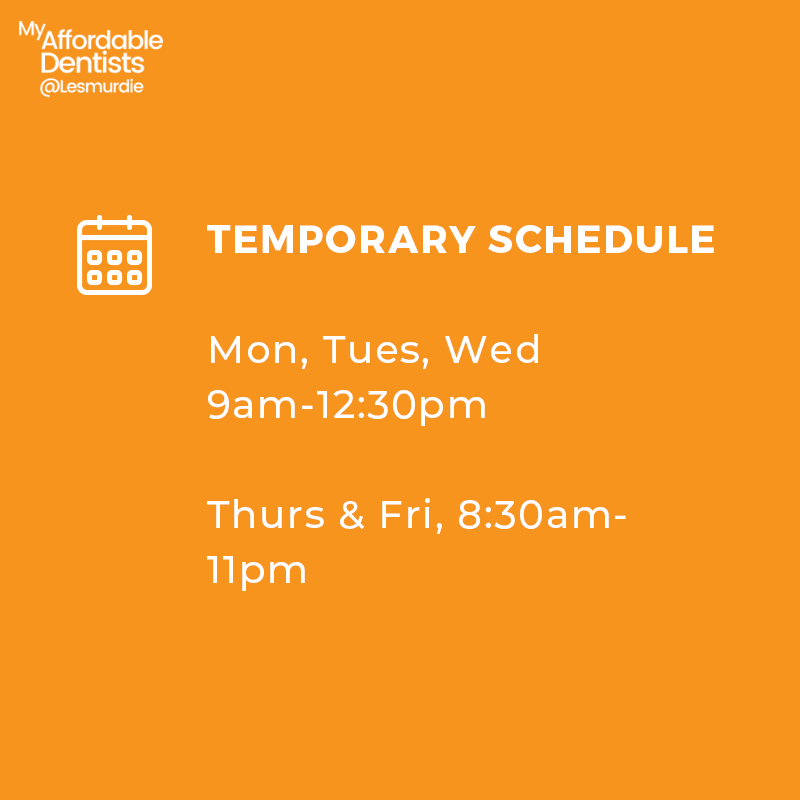 My Affordable Dentists @Lesmurdie

TEMPORARY SCHEDULE

Mon, Tues, Wed
9am-12:30pm

Thurs & Fri, 8:30am-11pm